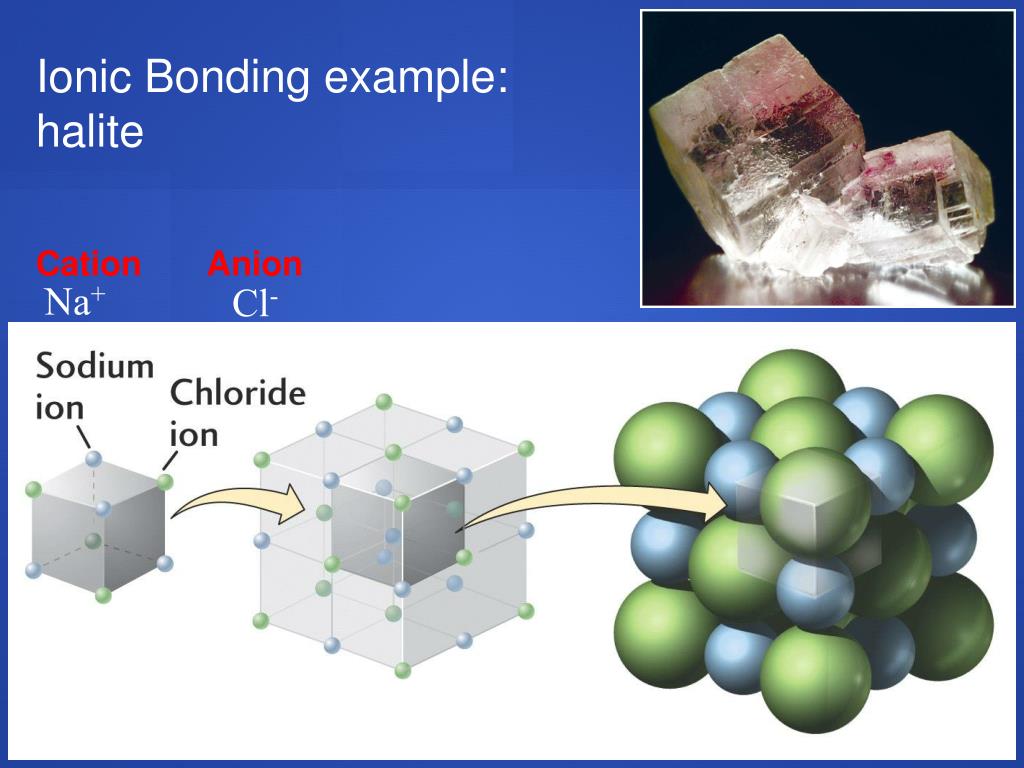 Ionic Bonding example: halite

Cation Anion
$Na^+$ $Cl^-$

Sodium ion

Chloride ion